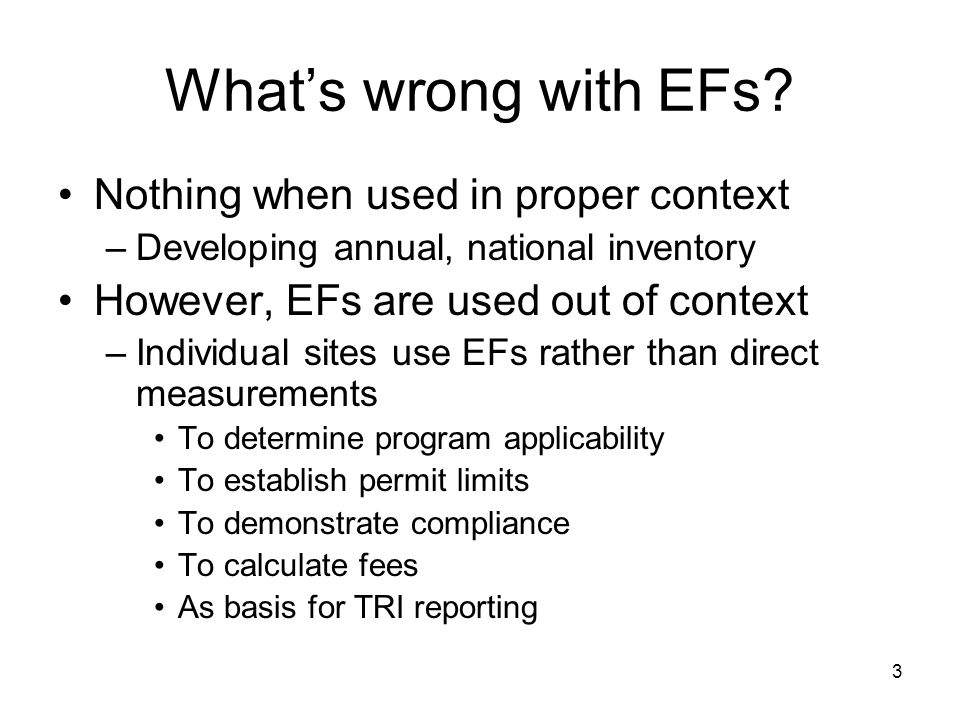 What’s wrong with EFs?

• Nothing when used in proper context
– Developing annual, national inventory
• However, EFs are used out of context
– Individual sites use EFs rather than direct measurements
• To determine program applicability
• To establish permit limits
• To demonstrate compliance
• To calculate fees
• As basis for TRI reporting

3